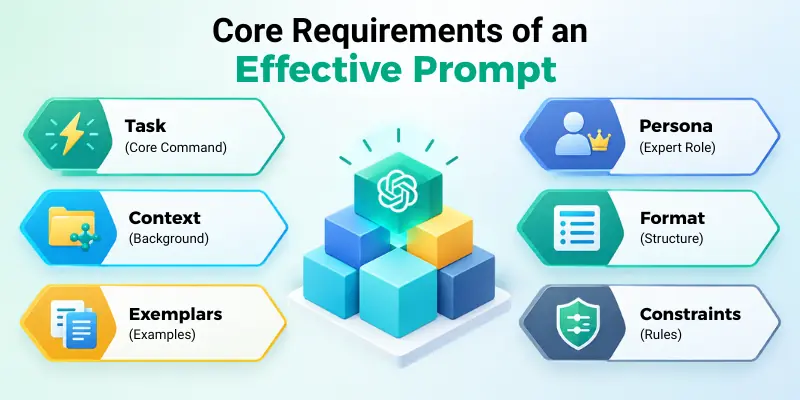 Core Requirements of an Effective Prompt

Task
(Core Command)

Context
(Background)

Exemplars
(Examples)

Persona
(Expert Role)

Format
(Structure)

Constraints
(Rules)